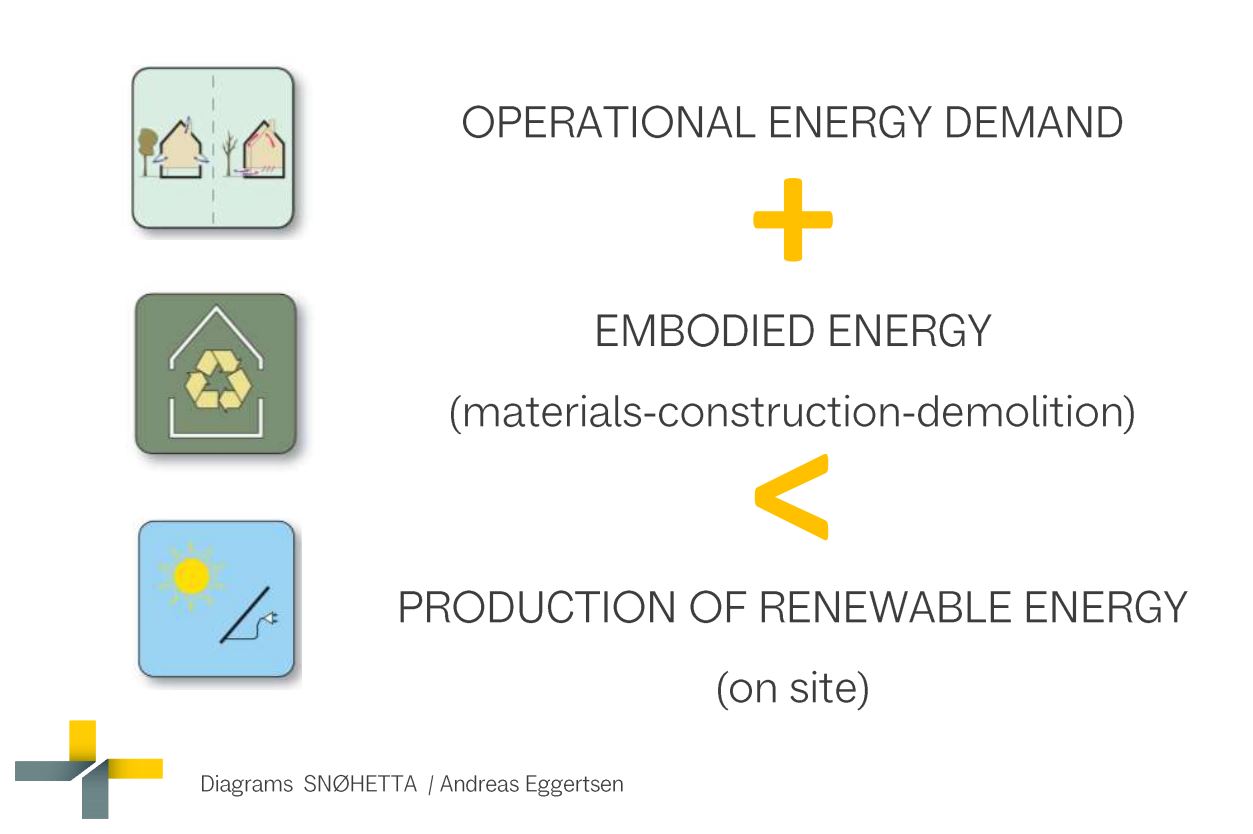 OPERATIONAL ENERGY DEMAND

+

EMBODIED ENERGY

(materials-construction-demolition)

<

PRODUCTION OF RENEWABLE ENERGY

(on site)

Diagrams SNØHETTA / Andreas Eggertsen